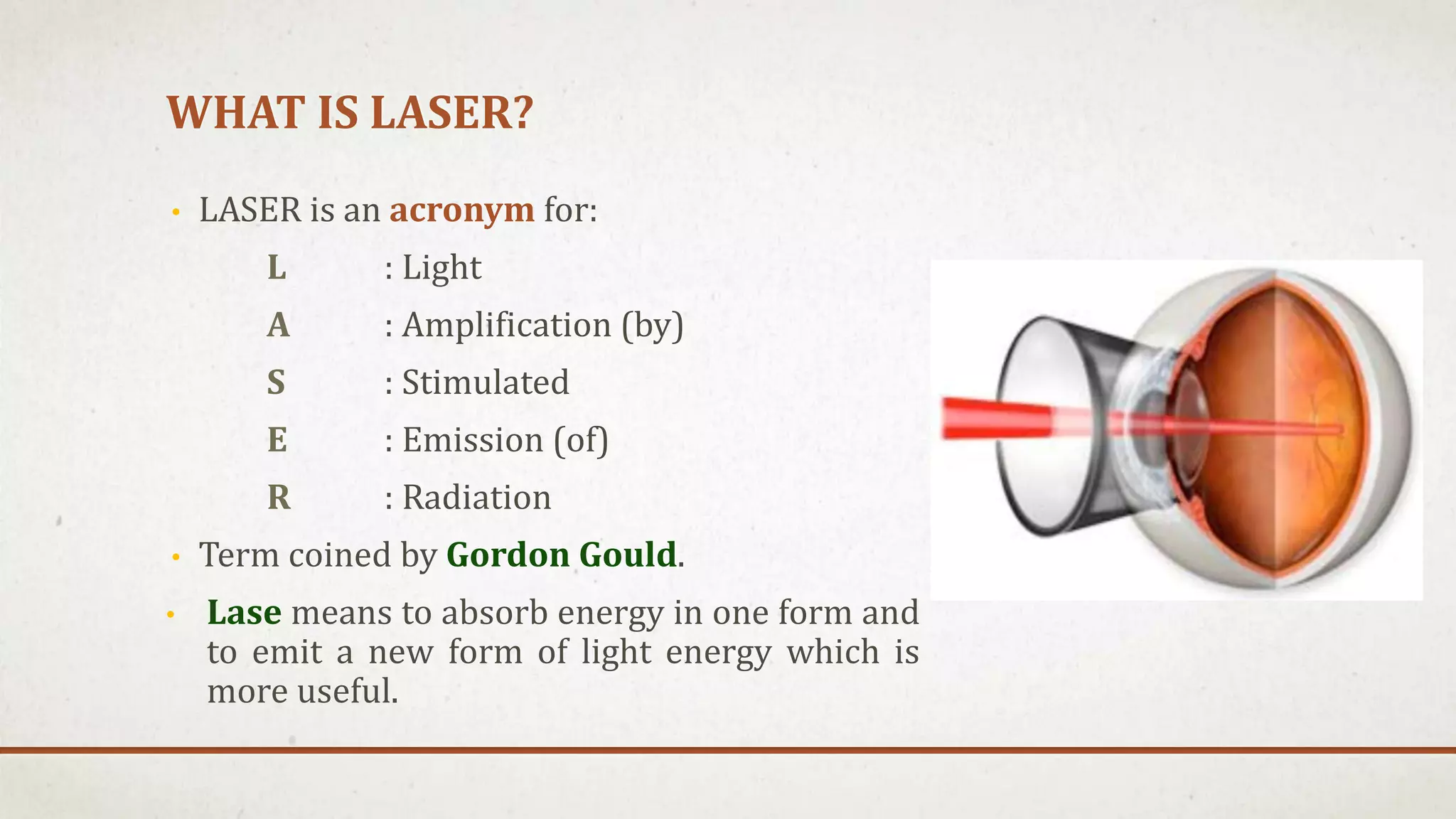 WHAT IS LASER?

• LASER is an acronym for:

L : Light

A : Amplification (by)

S : Stimulated

E : Emission (of)

R : Radiation

• Term coined by Gordon Gould.

• Lase means to absorb energy in one form and to emit a new form of light energy which is more useful.